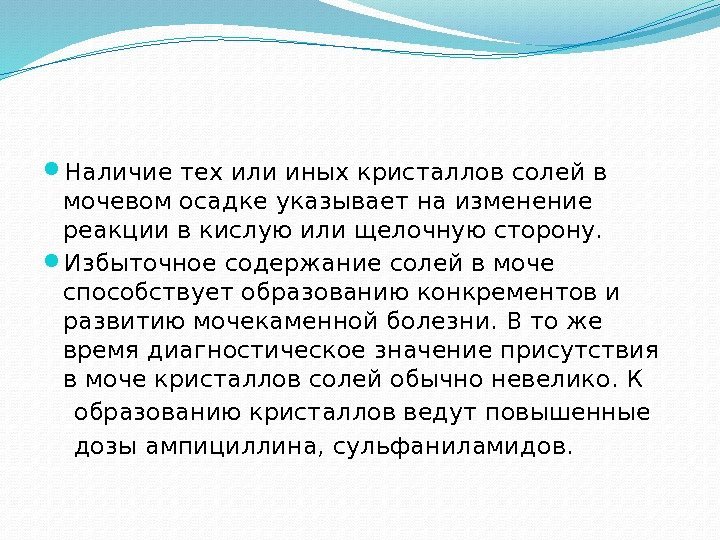 Наличие тех или иных кристаллов солей в мочевом осадке указывает на изменение реакции в кислую или щелочную сторону.

Избыточное содержание солей в моче способствует образованию конкрементов и развитию мочекаменной болезни. В то же время диагностическое значение присутствия в моче кристаллов солей обычно невелико. К образованию кристаллов ведут повышенные дозы ампициллина, сульфаниламидов.